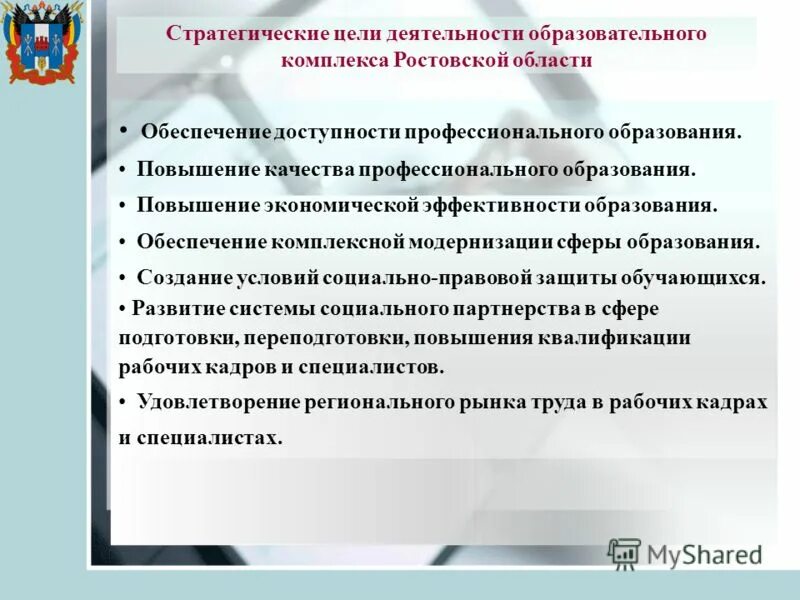 Стратегические цели деятельности образовательного комплекса Ростовской области

• Обеспечение доступности профессионального образования.
• Повышение качества профессионального образования.
• Повышение экономической эффективности образования.
• Обеспечение комплексной модернизации сферы образования.
• Создание условий социально-правовой защиты обучающихся.
• Развитие системы социального партнерства в сфере подготовки, переподготовки, повышения квалификации рабочих кадров и специалистов.
• Удовлетворение регионального рынка труда в рабочих кадрах и специалистах.

MyShared